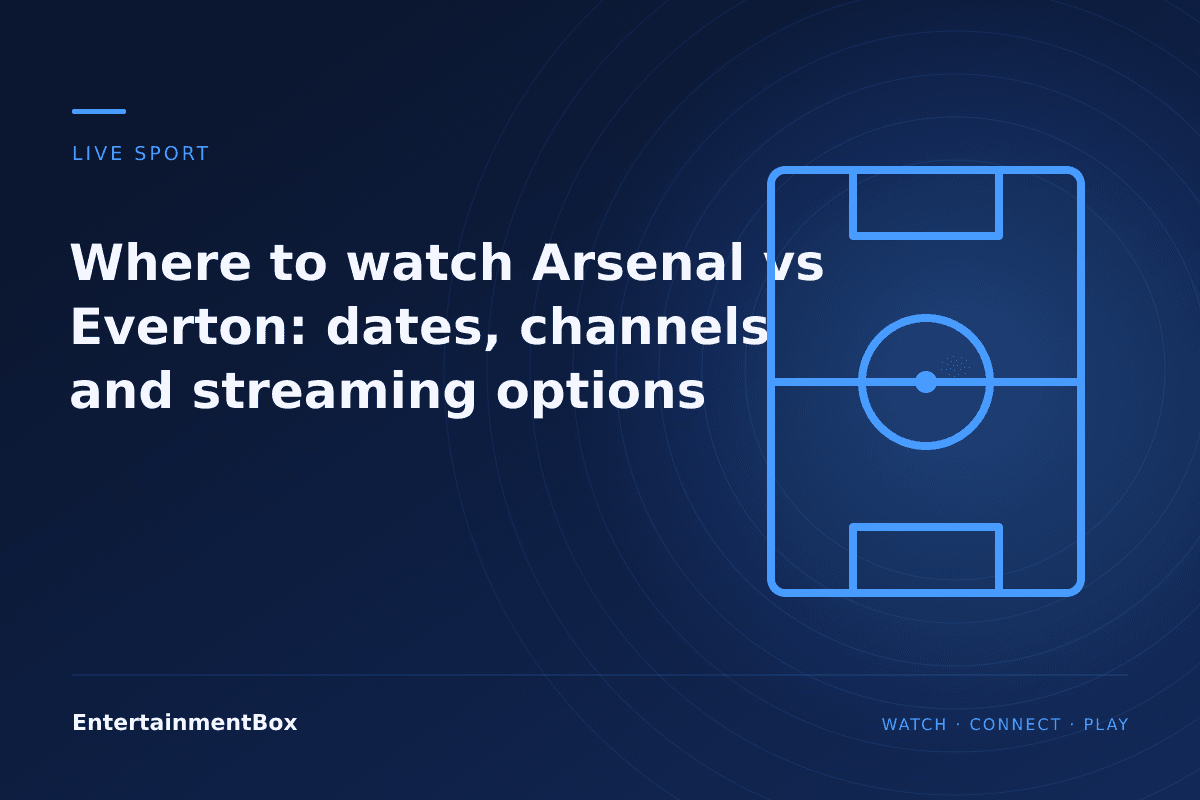 LIVE SPORT

Where to watch Arsenal vs Everton: dates, channels and streaming options

EntertainmentBox

WATCH · CONNECT · PLAY